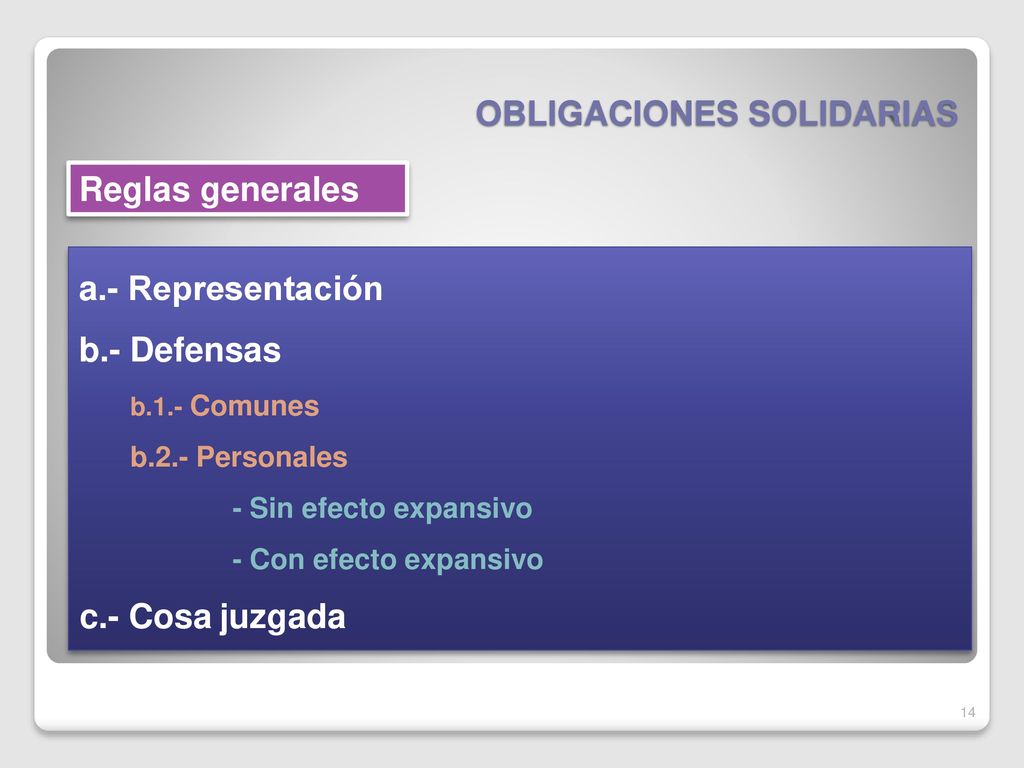 OBLIGACIONES SOLIDARIAS

Reglas generales

a.- Representación

b.- Defensas

b.1.- Comunes

b.2.- Personales

- Sin efecto expansivo

- Con efecto expansivo

c.- Cosa juzgada

14